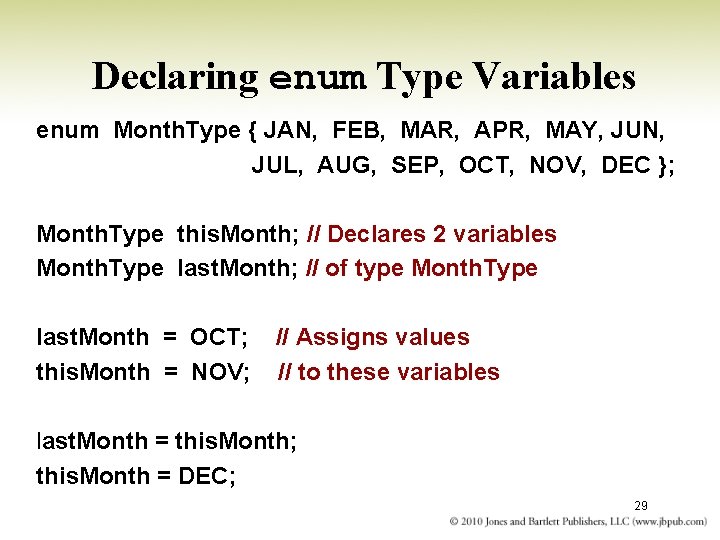 Declaring enum Type Variables

enum MonthType { JAN, FEB, MAR, APR, MAY, JUN,
JUL, AUG, SEP, OCT, NOV, DEC };

MonthType thisMonth; // Declares 2 variables
MonthType lastMonth; // of type MonthType

lastMonth = OCT; // Assigns values
thisMonth = NOV; // to these variables

lastMonth = thisMonth;
thisMonth = DEC;

29

© 2010 Jones and Bartlett Publishers, LLC (www.jbpub.com)